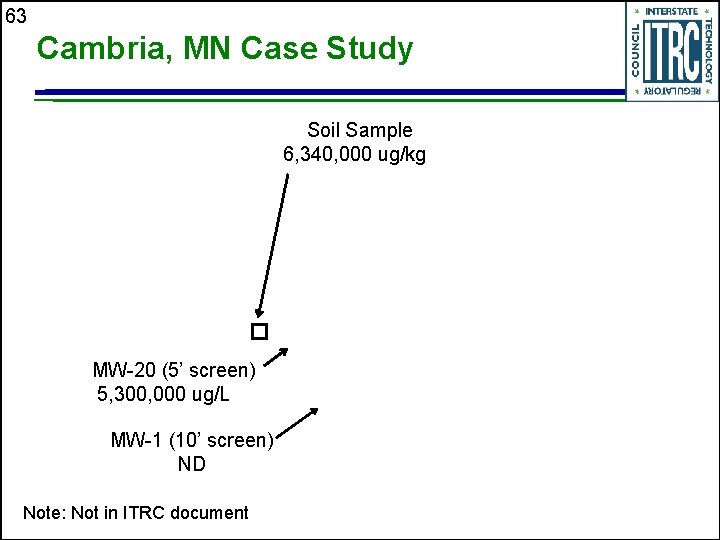 63

Cambria, MN Case Study

INTERSTATE TECHNOLOGY REGULATORY COUNCIL ITRC

Soil Sample
6,340,000 ug/kg

MW-20 (5' screen)
5,300,000 ug/L

MW-1 (10' screen)
ND

Note: Not in ITRC document